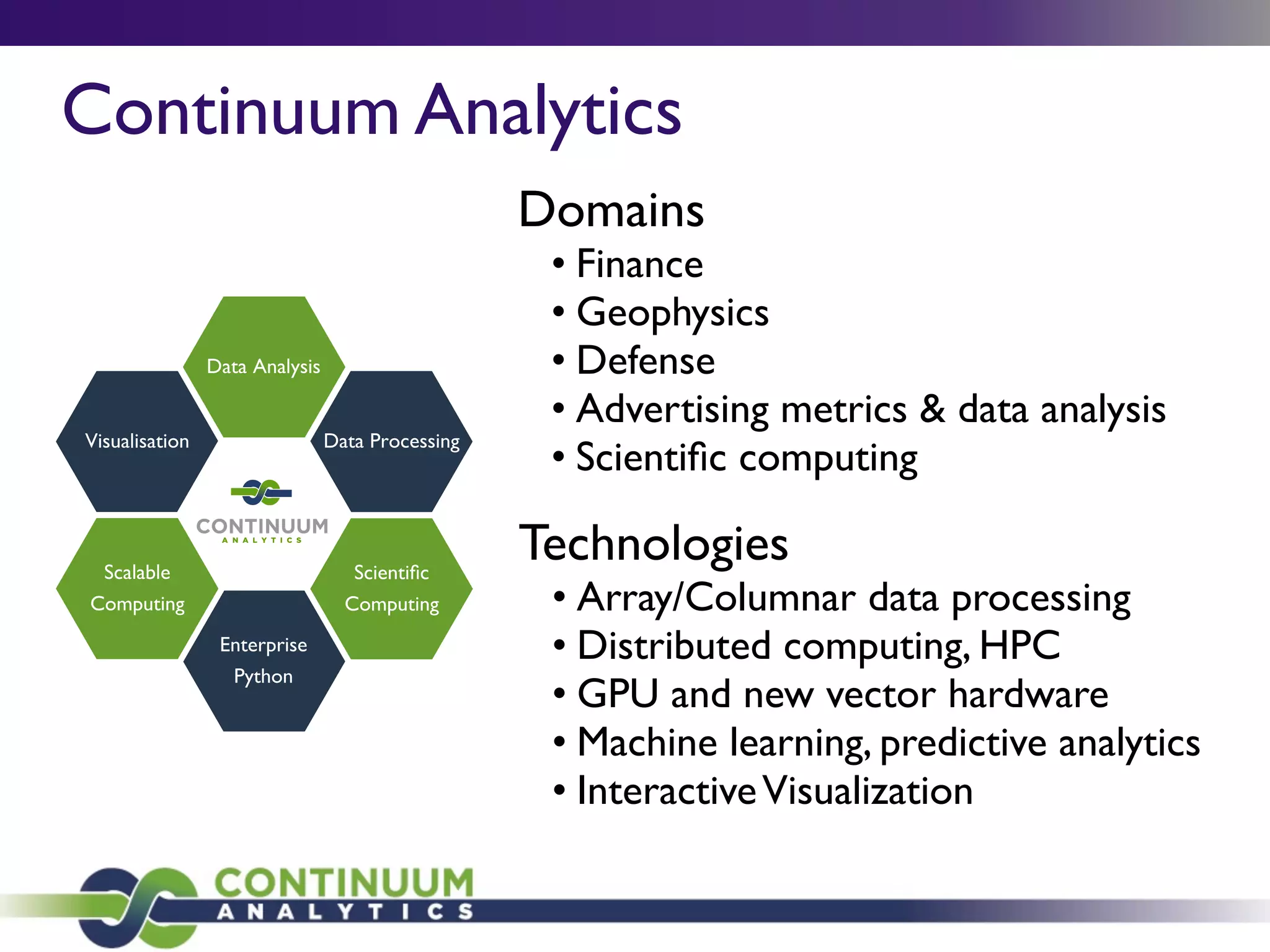 Continuum Analytics

Data Analysis

Visualisation

Data Processing

CONTINUUM
ANALYTICS

Scalable Computing

Scientific Computing

Enterprise Python

Domains
• Finance
• Geophysics
• Defense
• Advertising metrics & data analysis
• Scientific computing

Technologies
• Array/Columnar data processing
• Distributed computing, HPC
• GPU and new vector hardware
• Machine learning, predictive analytics
• Interactive Visualization

CONTINUUM
ANALYTICS